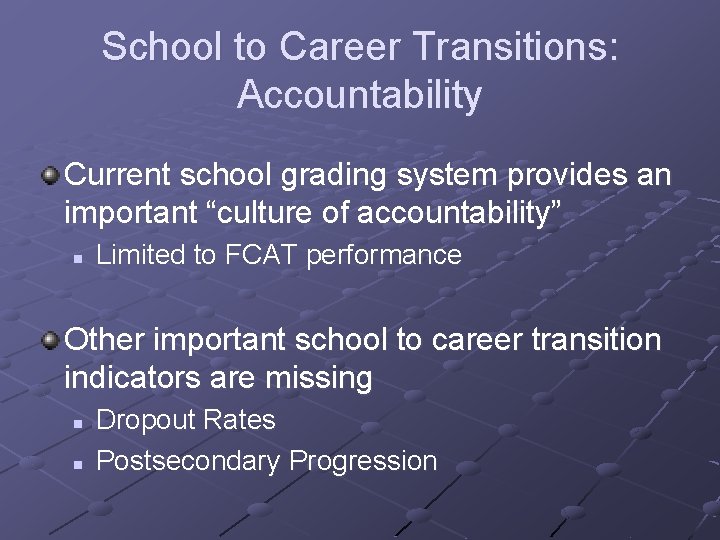 School to Career Transitions: Accountability

Current school grading system provides an important “culture of accountability”

Limited to FCAT performance

Other important school to career transition indicators are missing

Dropout Rates

Postsecondary Progression